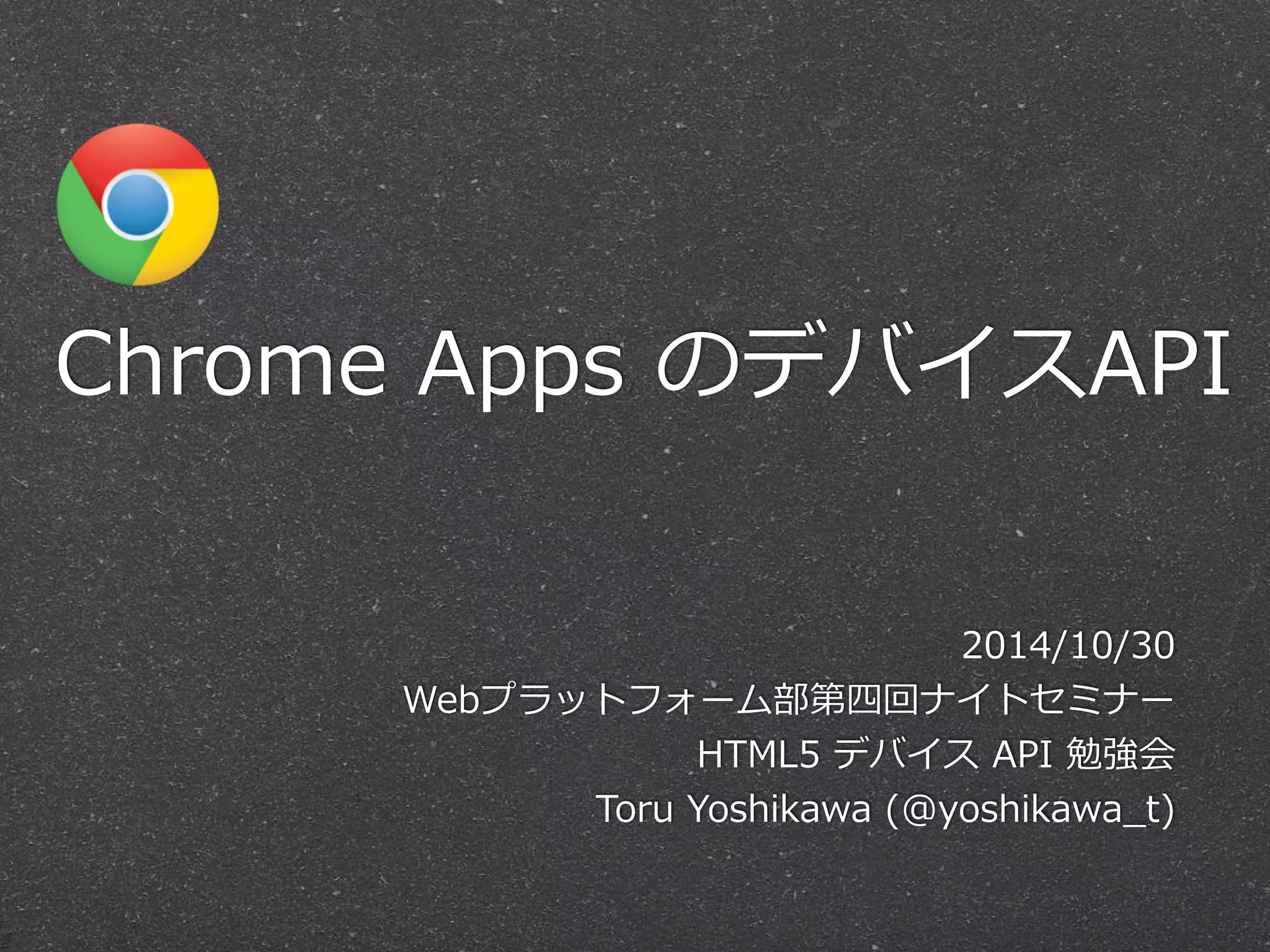 Chrome Apps のデバイスAPI

2014/10/30
Webプラットフォーム部第四回ナイトセミナー
HTML5 デバイス API 勉強会
Toru Yoshikawa (@yoshikawa_t)